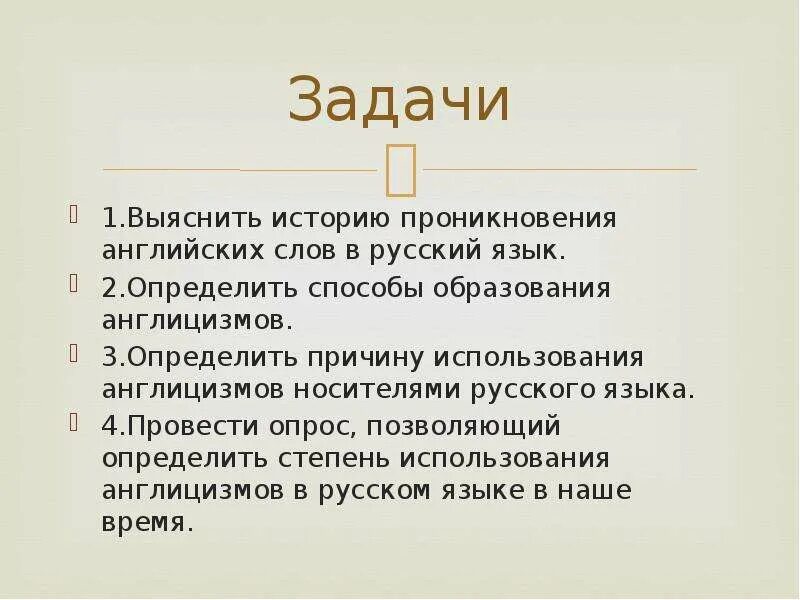 Задачи

1.Выяснить историю проникновения английских слов в русский язык.

2.Определить способы образования англицизмов.

3.Определить причину использования англицизмов носителями русского языка.

4.Провести опрос, позволяющий определить степень использования англицизмов в русском языке в наше время.